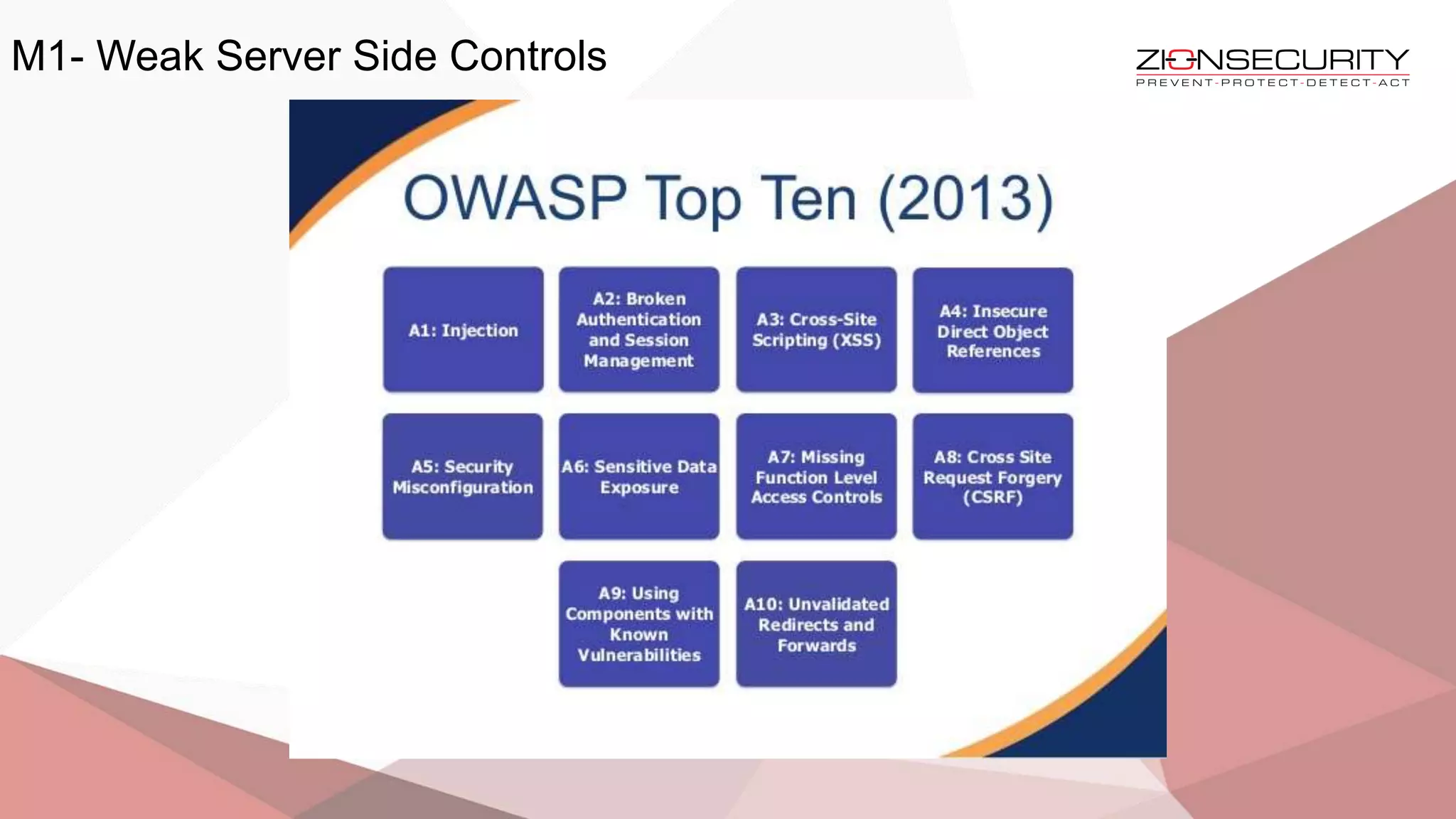 M1- Weak Server Side Controls

ZIONSECURITY
PREVENT-PROTECT-DETECT-ACT

OWASP Top Ten (2013)

A1: Injection

A2: Broken Authentication and Session Management

A3: Cross-Site Scripting (XSS)

A4: Insecure Direct Object References

A5: Security Misconfiguration

A6: Sensitive Data Exposure

A7: Missing Function Level Access Controls

A8: Cross Site Request Forgery (CSRF)

A9: Using Components with Known Vulnerabilities

A10: Unvalidated Redirects and Forwards